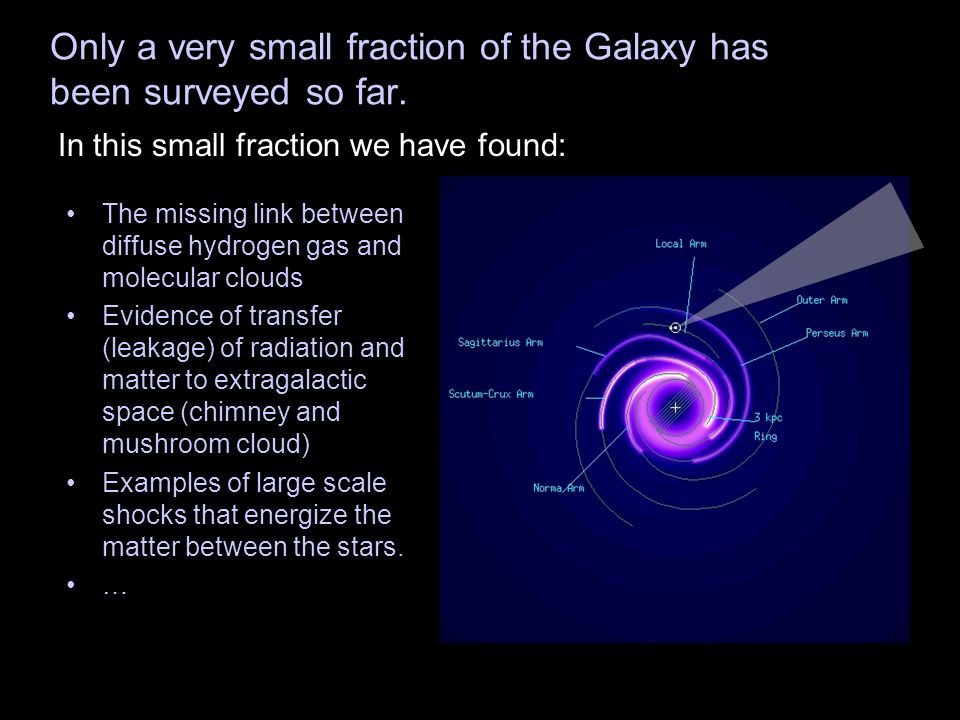 Only a very small fraction of the Galaxy has been surveyed so far.

In this small fraction we have found:

• The missing link between diffuse hydrogen gas and molecular clouds
• Evidence of transfer (leakage) of radiation and matter to extragalactic space (chimney and mushroom cloud)
• Examples of large scale shocks that energize the matter between the stars.
• …

Local Arm
Outer Arm
Perseus Arm
Sagittarius Arm
Scutum-Crux Arm
3 kpc Ring
Norma Arm